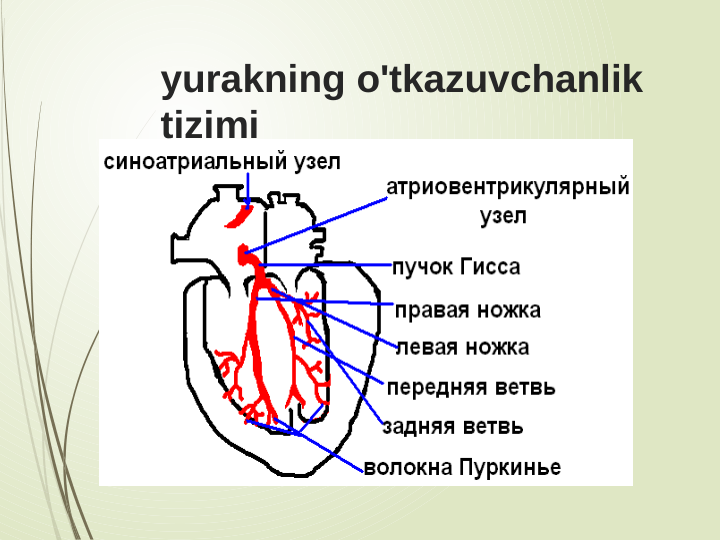 yurakning o'tkazuvchanlik tizimi

синоатриальный узел

атриовентрикулярный узел

пучок Гисса

правая ножка

левая ножка

передняя ветвь

задняя ветвь

волокна Пуркинье